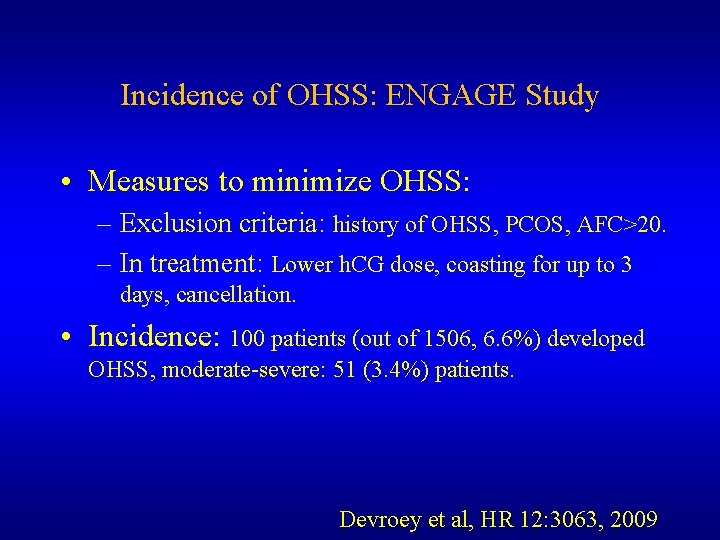 Incidence of OHSS: ENGAGE Study

• Measures to minimize OHSS:
– Exclusion criteria: history of OHSS, PCOS, AFC>20.
– In treatment: Lower hCG dose, coasting for up to 3 days, cancellation.

• Incidence: 100 patients (out of 1506, 6.6%) developed OHSS, moderate-severe: 51 (3.4%) patients.

Devroey et al, HR 12:3063, 2009